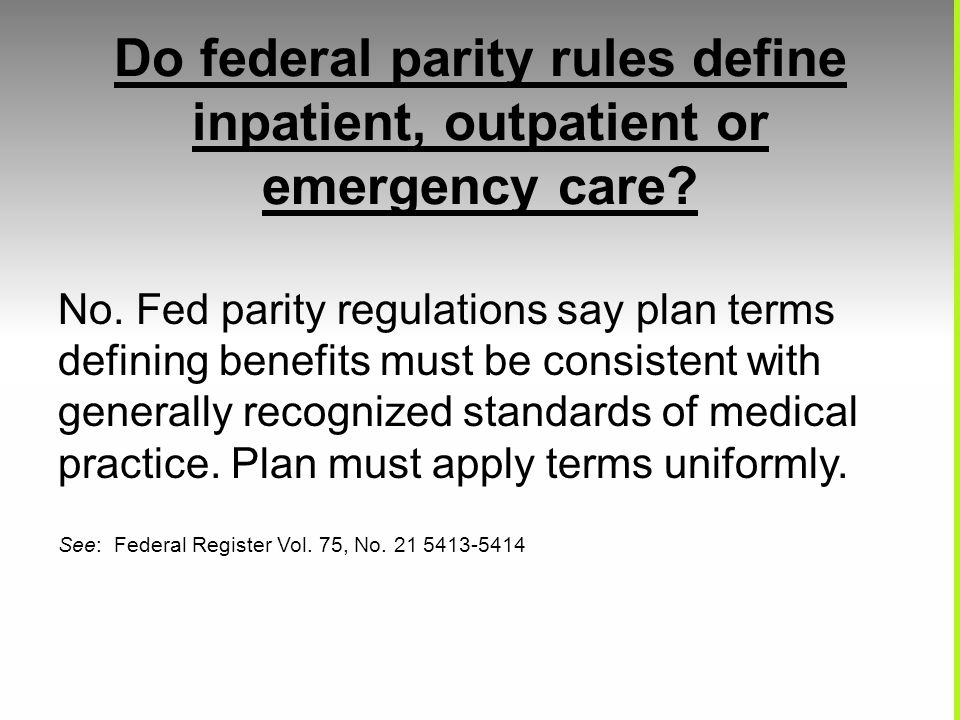 Do federal parity rules define inpatient, outpatient or emergency care?

No. Fed parity regulations say plan terms defining benefits must be consistent with generally recognized standards of medical practice. Plan must apply terms uniformly.

See: Federal Register Vol. 75, No. 21 5413-5414